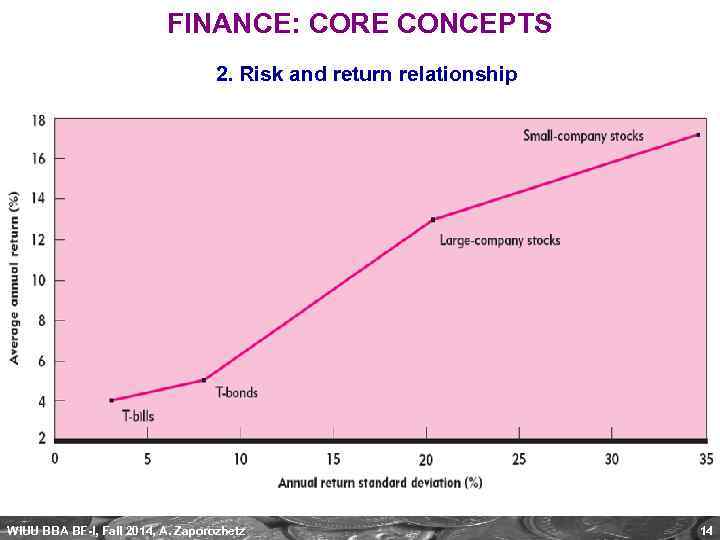 FINANCE: CORE CONCEPTS

2. Risk and return relationship

Average annual return (%)

18
16
14
12
10
8
6
4
2

Small-company stocks

Large-company stocks

T-bonds

T-bills

0 5 10 15 20 25 30 35

Annual return standard deviation (%)

WIUU BBA BF-I, Fall 2014, A. Zaporozhetz

14